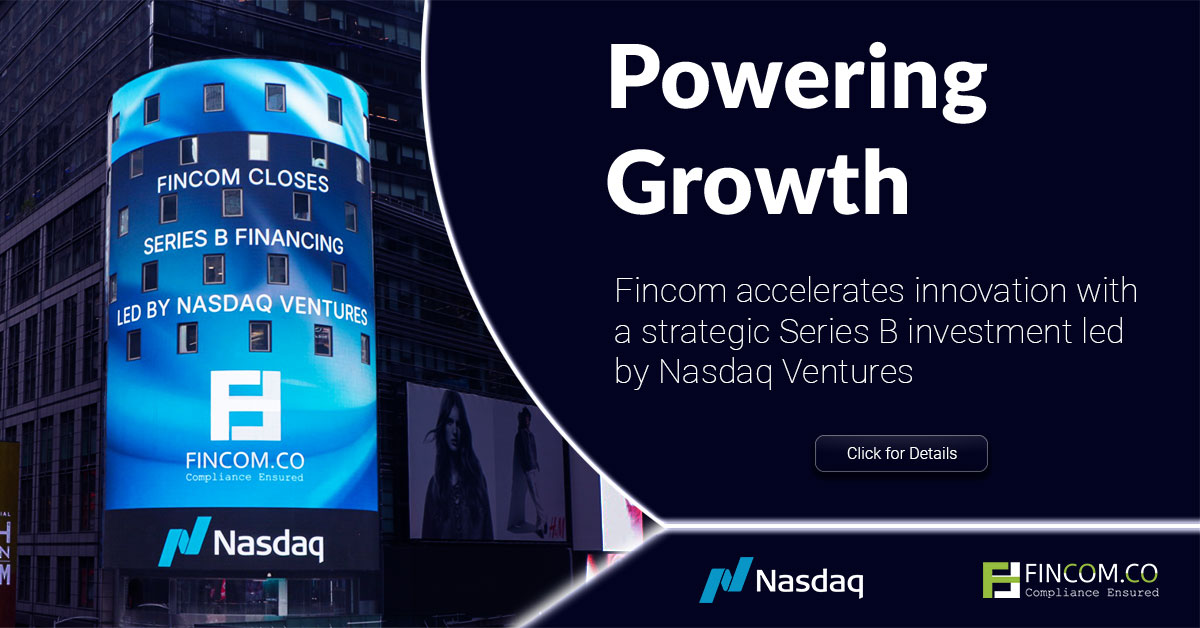 FINCOM CLOSES
SERIES B FINANCING
LED BY NASDAQ VENTURES

FINCOM.CO
Compliance Ensured

Nasdaq

Powering Growth

Fincom accelerates innovation with a strategic Series B investment led by Nasdaq Ventures

Click for Details

Nasdaq

FINCOM.CO
Compliance Ensured